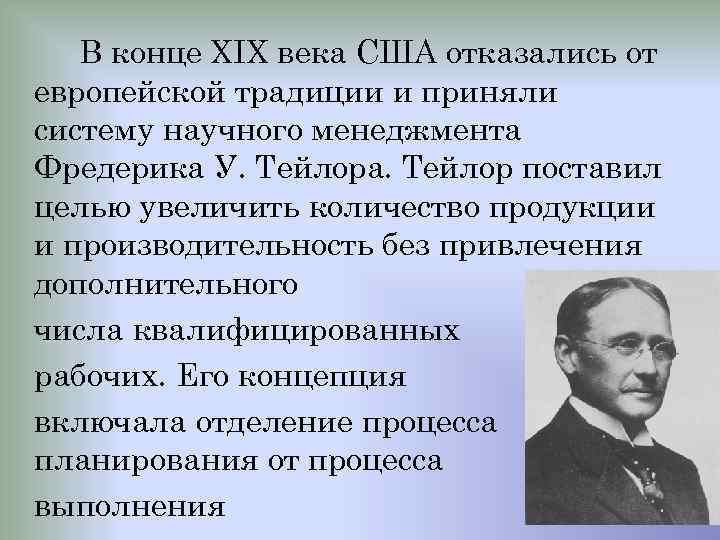 В конце XIX века США отказались от европейской традиции и приняли систему научного менеджмента Фредерика У. Тейлора. Тейлор поставил целью увеличить количество продукции и производительность без привлечения дополнительного

числа квалифицированных

рабочих. Его концепция

включала отделение процесса планирования от процесса

выполнения